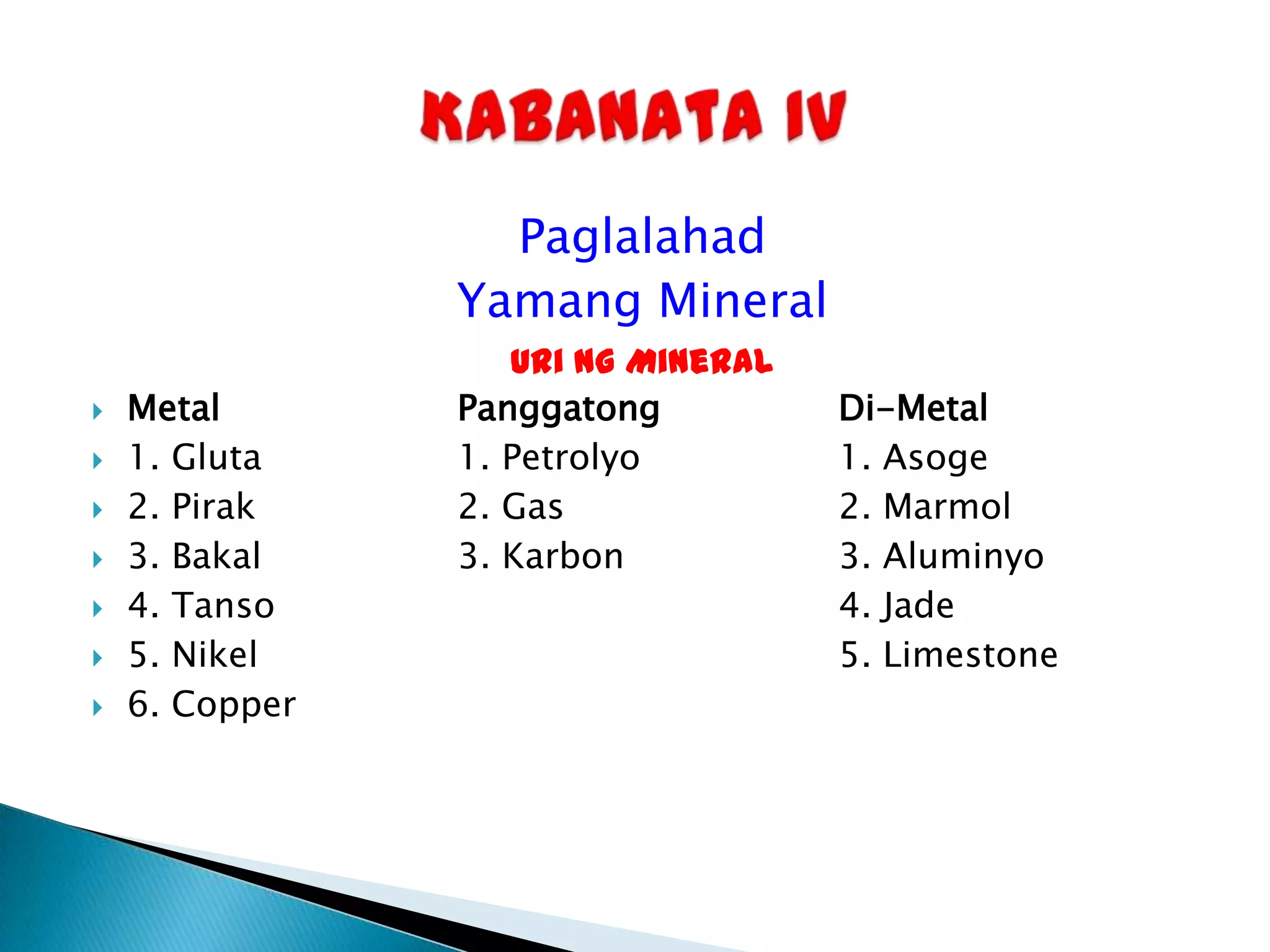 KABANATA IV

Paglalahad
Yamang Mineral

URI NG MINERAL

Metal
1. Gluta
2. Pirak
3. Bakal
4. Tanso
5. Nikel
6. Copper

Panggatong
1. Petrolyo
2. Gas
3. Karbon

Di-Metal
1. Asoge
2. Marmol
3. Aluminyo
4. Jade
5. Limestone